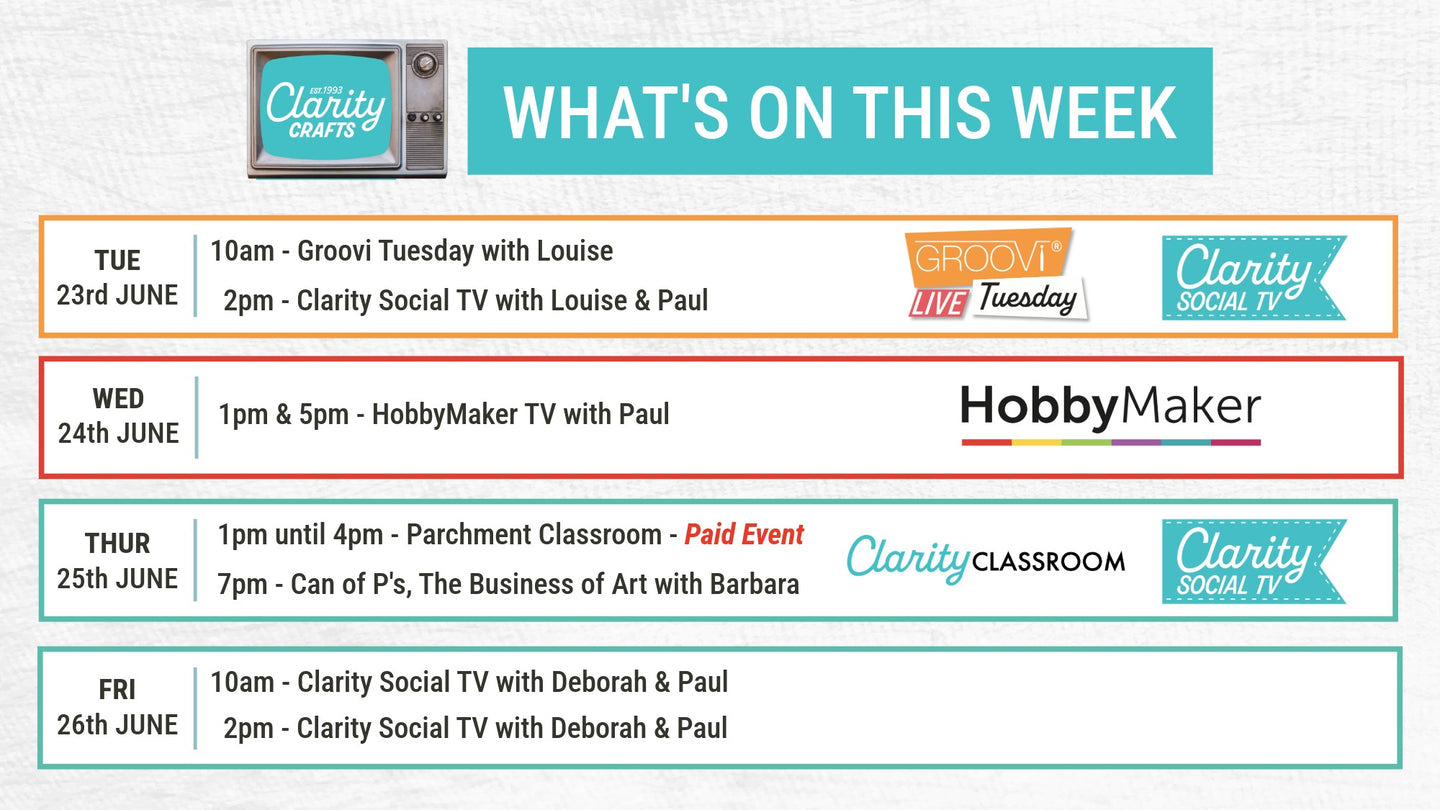 EST. 1993 Clarity CRAFTS

WHAT'S ON THIS WEEK

TUE 23rd JUNE
10am - Groovi Tuesday with Louise
2pm - Clarity Social TV with Louise & Paul
GROOVI® LIVE Tuesday
Clarity SOCIAL TV

WED 24th JUNE
1pm & 5pm - HobbyMaker TV with Paul
HobbyMaker

THUR 25th JUNE
1pm until 4pm - Parchment Classroom - Paid Event
7pm - Can of P's, The Business of Art with Barbara
Clarity CLASSROOM
Clarity SOCIAL TV

FRI 26th JUNE
10am - Clarity Social TV with Deborah & Paul
2pm - Clarity Social TV with Deborah & Paul